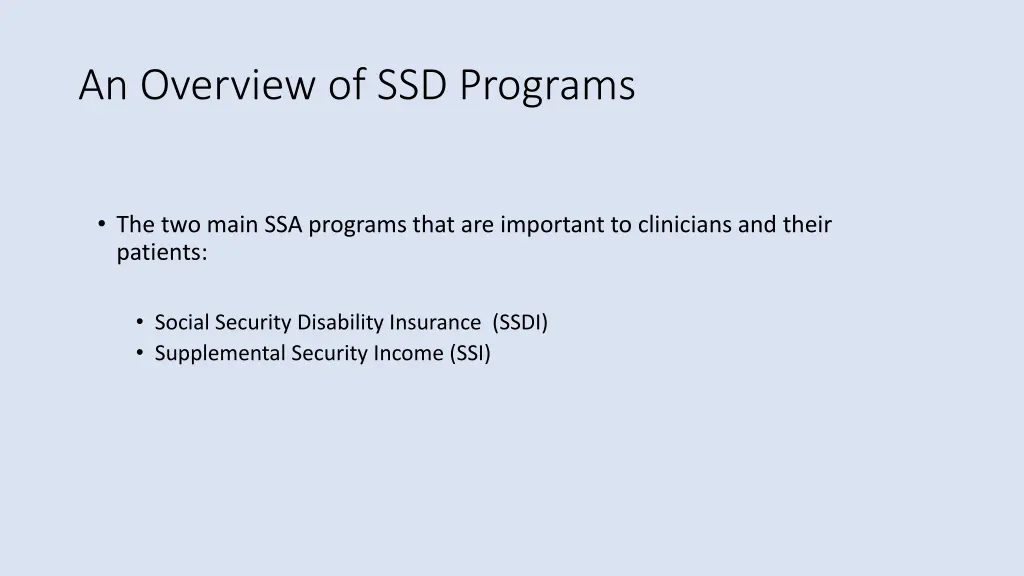 An Overview of SSD Programs

• The two main SSA programs that are important to clinicians and their patients:

• Social Security Disability Insurance (SSDI)
• Supplemental Security Income (SSI)